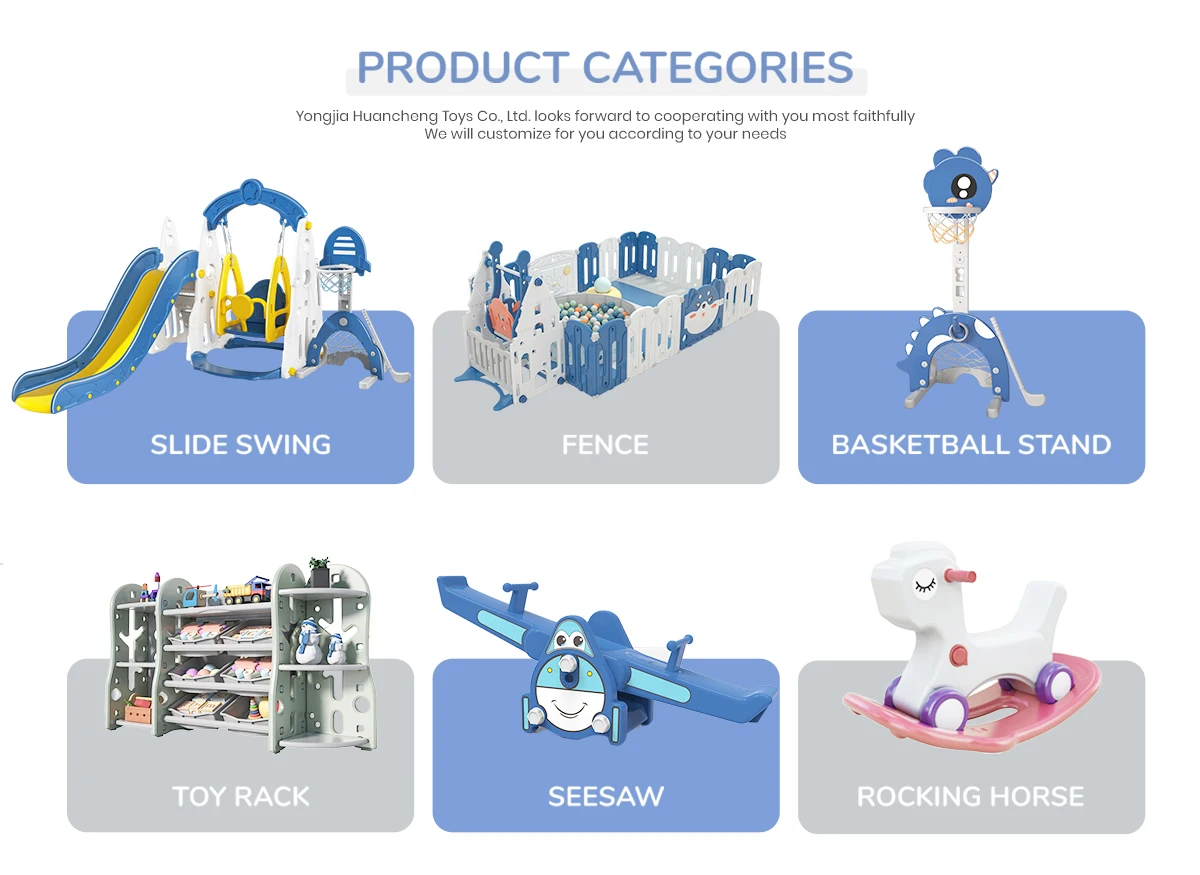 PRODUCT CATEGORIES

Yongjia Huancheng Toys Co., Ltd. looks forward to cooperating with you most faithfully
We will customize for you according to your needs

SLIDE SWING

FENCE

BASKETBALL STAND

TOY RACK

SEESAW

ROCKING HORSE